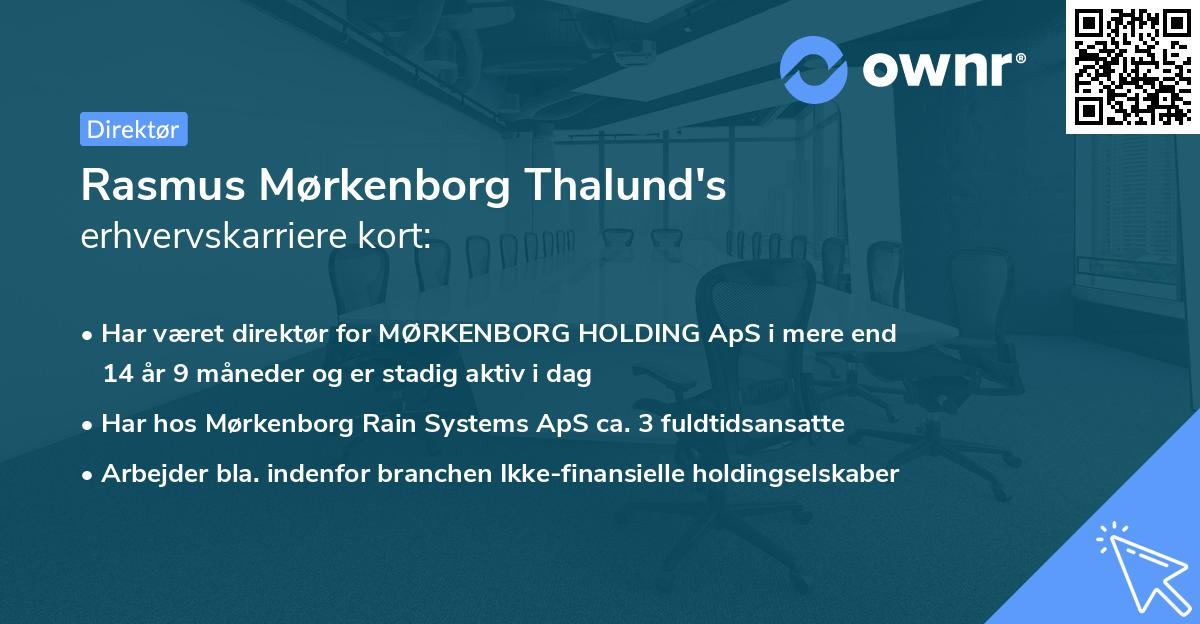 ownr®

Direktør

Rasmus Mørkenborg Thalund's
erhvervskarriere kort:

• Har været direktør for MØRKENBORG HOLDING ApS i mere end 14 år 9 måneder og er stadig aktiv i dag
• Har hos Mørkenborg Rain Systems ApS ca. 3 fuldtidsansatte
• Arbejder bla. indenfor branchen Ikke-finansielle holdingselskaber